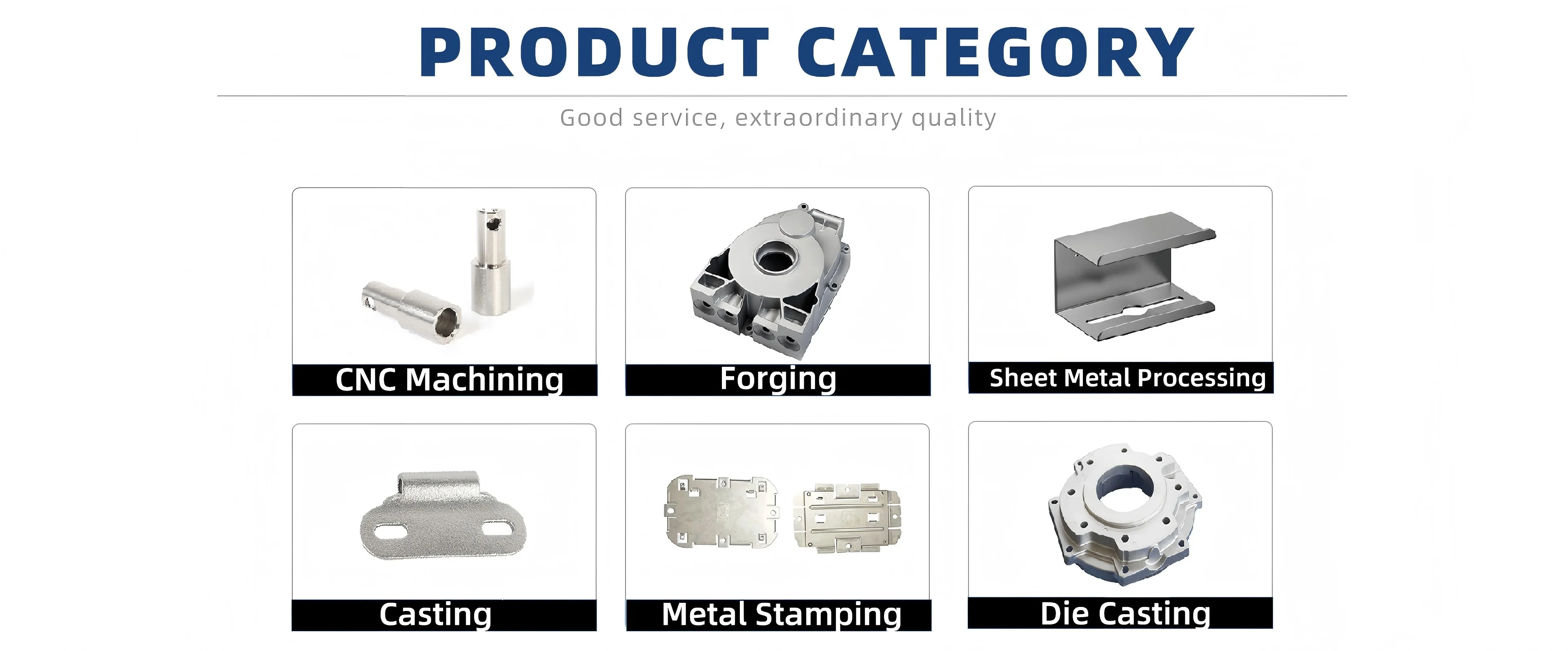 PRODUCT CATEGORY

Good service, extraordinary quality

CNC Machining

Forging

Sheet Metal Processing

Casting

Metal Stamping

Die Casting